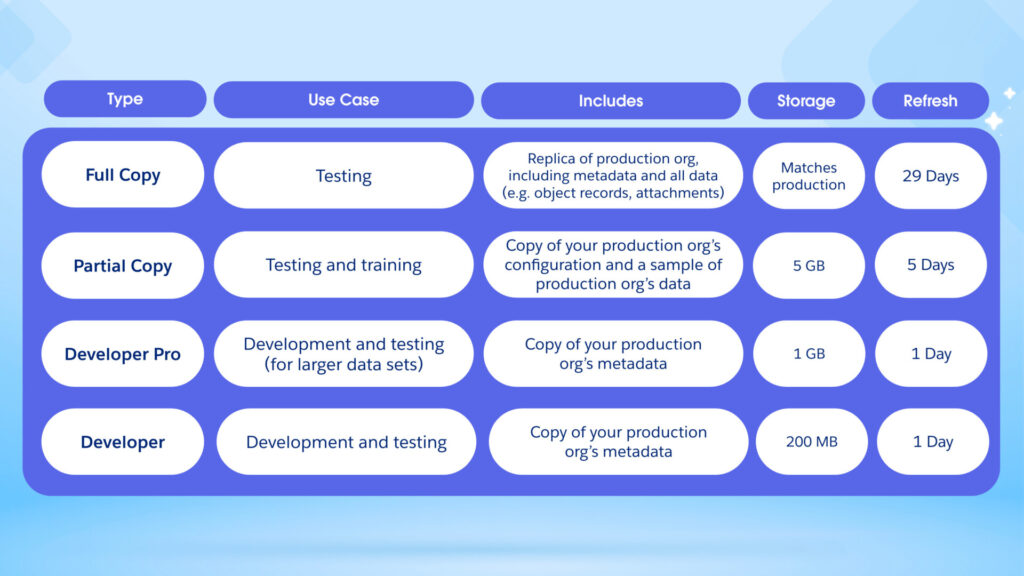 | Type | Use Case | Includes | Storage | Refresh |
|---|---|---|---|---|
| Full Copy | Testing | Replica of production org, including metadata and all data (e.g. object records, attachments) | Matches production | 29 Days |
| Partial Copy | Testing and training | Copy of your production org's configuration and a sample of production org's data | 5 GB | 5 Days |
| Developer Pro | Development and testing (for larger data sets) | Copy of your production org's metadata | 1 GB | 1 Day |
| Developer | Development and testing | Copy of your production org's metadata | 200 MB | 1 Day |